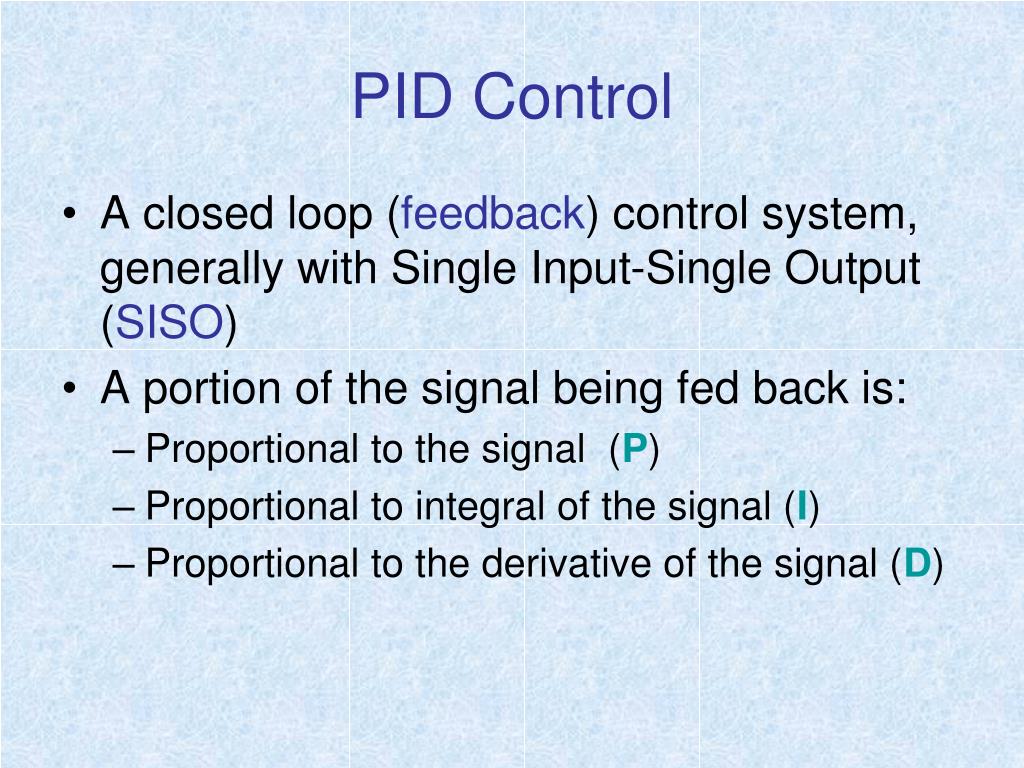 PID Control

• A closed loop (feedback) control system, generally with Single Input-Single Output (SISO)
• A portion of the signal being fed back is:
– Proportional to the signal (P)
– Proportional to integral of the signal (I)
– Proportional to the derivative of the signal (D)